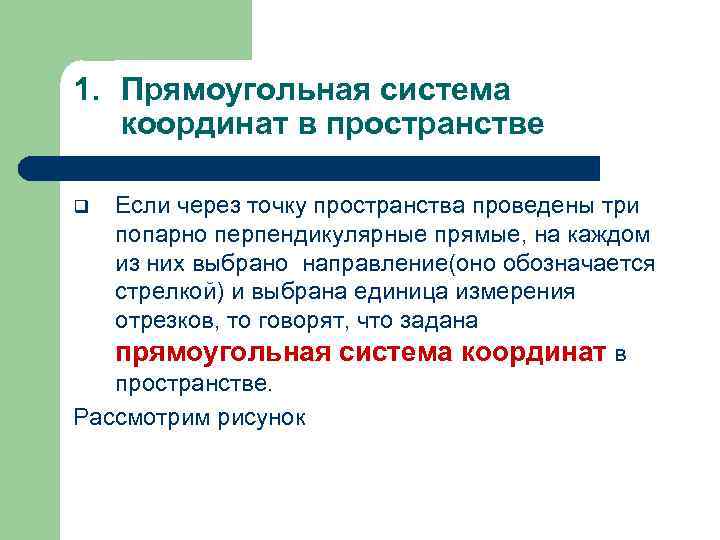 1. Прямоугольная система координат в пространстве

Если через точку пространства проведены три попарно перпендикулярные прямые, на каждом из них выбрано направление(оно обозначается стрелкой) и выбрана единица измерения отрезков, то говорят, что задана прямоугольная система координат в пространстве.

Рассмотрим рисунок